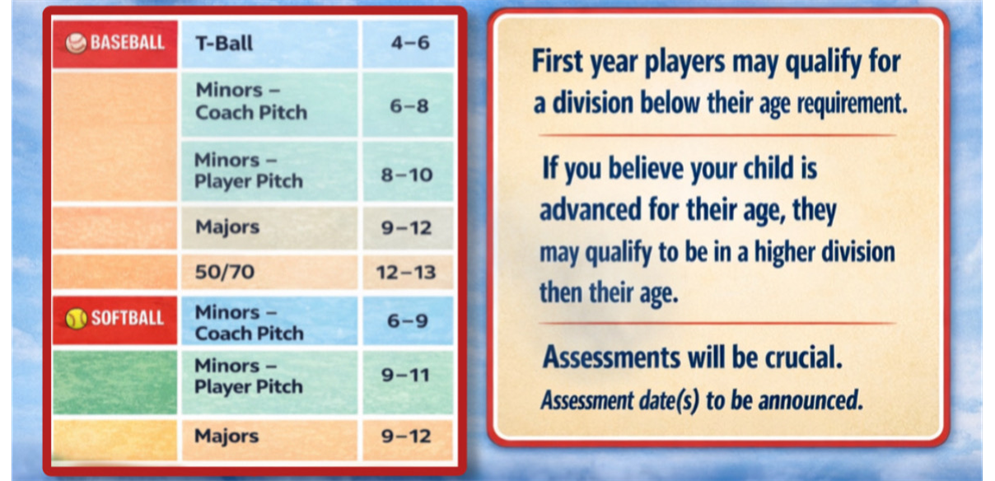 | | | |
|---|---|---|
| BASEBALL | T-Ball | 4–6 |
| | Minors – Coach Pitch | 6–8 |
| | Minors – Player Pitch | 8–10 |
| | Majors | 9–12 |
| | 50/70 | 12–13 |
| SOFTBALL | Minors – Coach Pitch | 6–9 |
| | Minors – Player Pitch | 9–11 |
| | Majors | 9–12 |

First year players may qualify for a division below their age requirement.

If you believe your child is advanced for their age, they may qualify to be in a higher division then their age.

Assessments will be crucial.
Assessment date(s) to be announced.